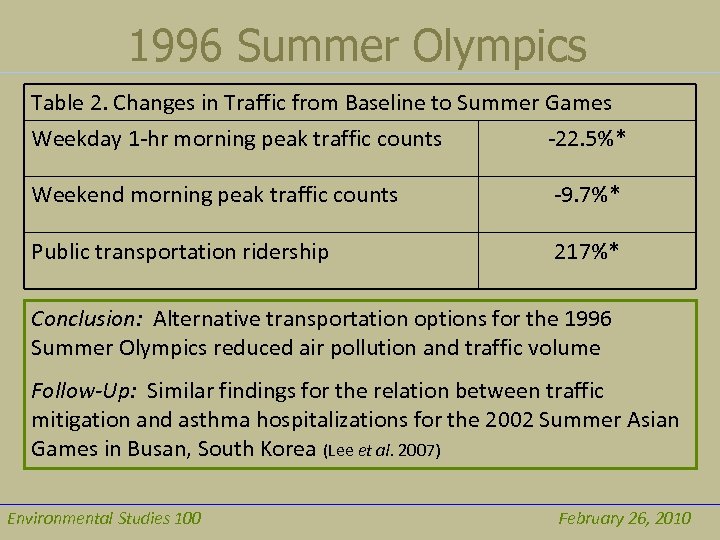 1996 Summer Olympics

| Table 2. Changes in Traffic from Baseline to Summer Games | |
|---|---|
| Weekday 1-hr morning peak traffic counts | -22.5%* |
| Weekend morning peak traffic counts | -9.7%* |
| Public transportation ridership | 217%* |

Conclusion: Alternative transportation options for the 1996 Summer Olympics reduced air pollution and traffic volume

Follow-Up: Similar findings for the relation between traffic mitigation and asthma hospitalizations for the 2002 Summer Asian Games in Busan, South Korea (Lee et al. 2007)

Environmental Studies 100

February 26, 2010